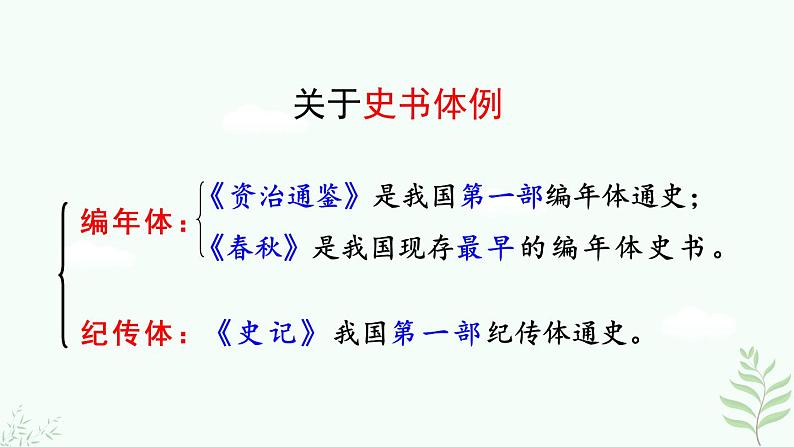 关于史书体例

编年体：《资治通鉴》是我国第一部编年体通史；
《春秋》是我国现存最早的编年体史书。

纪传体：《史记》我国第一部纪传体通史。